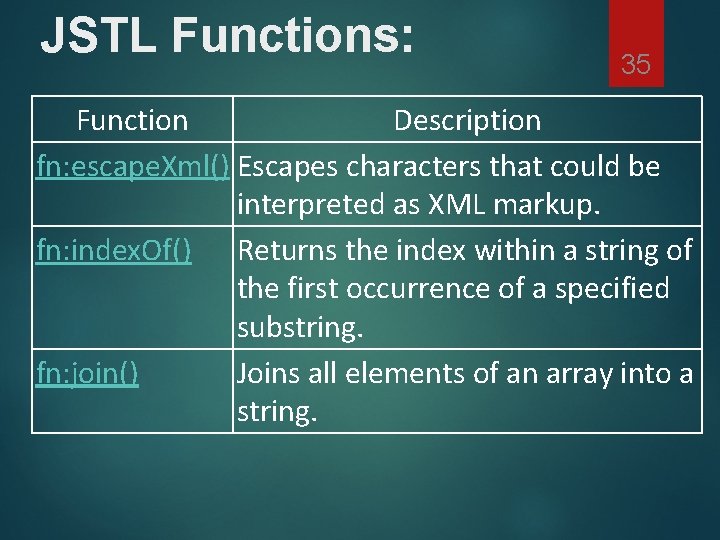 JSTL Functions:

35

| Function | Description |
|---|---|
| fn:escapeXml() | Escapes characters that could be interpreted as XML markup. |
| fn:indexOf() | Returns the index within a string of the first occurrence of a specified substring. |
| fn:join() | Joins all elements of an array into a string. |